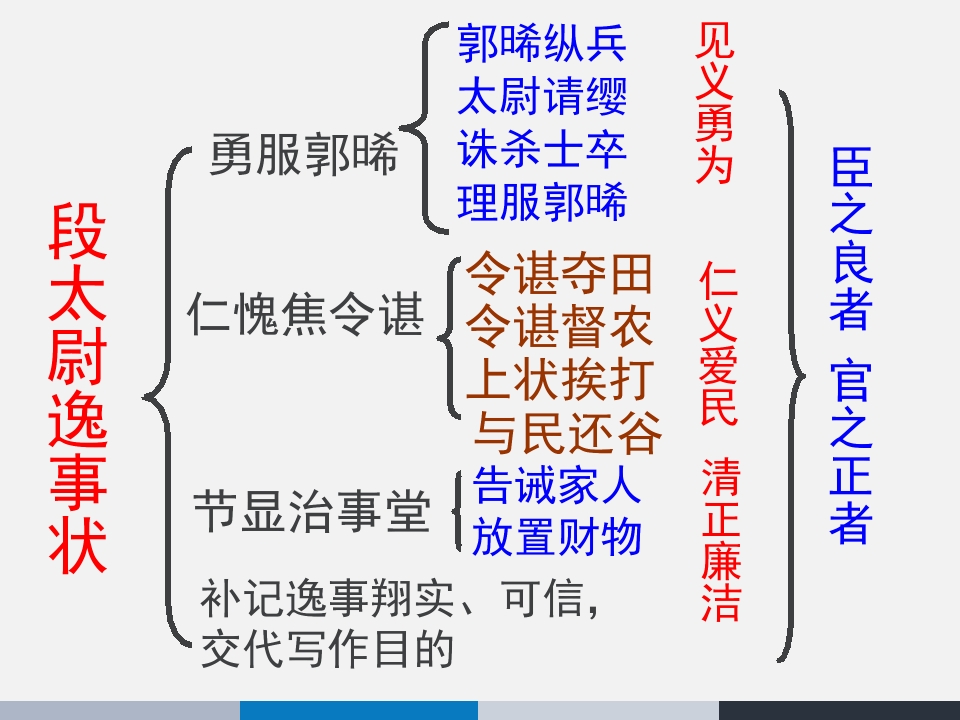 段太尉逸事状

勇服郭晞
郭晞纵兵
太尉请缨
诛杀士卒
理服郭晞

见义勇为

仁愧焦令谌
令谌夺田
令谌督农
上状挨打
与民还谷

仁义爱民

节显治事堂
告诫家人
放置财物

清正廉洁

补记逸事翔实、可信，交代写作目的

臣之良者 官之正者